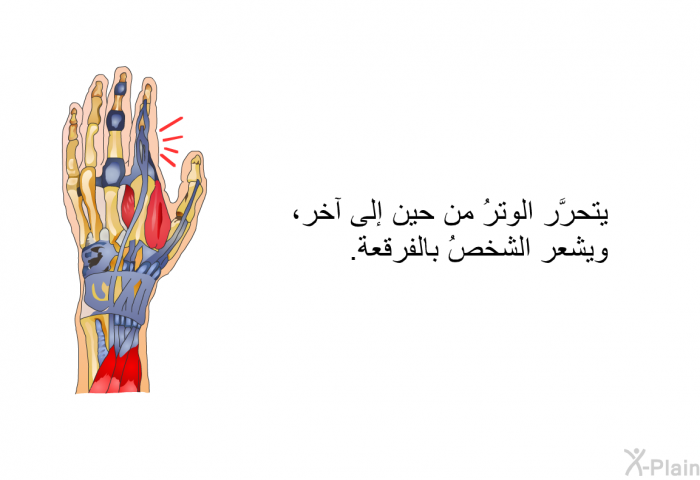 يتحرَّر الوترُ من حين إلى آخر، ويشعر الشخصُ بالفرقعة.

X-Plain